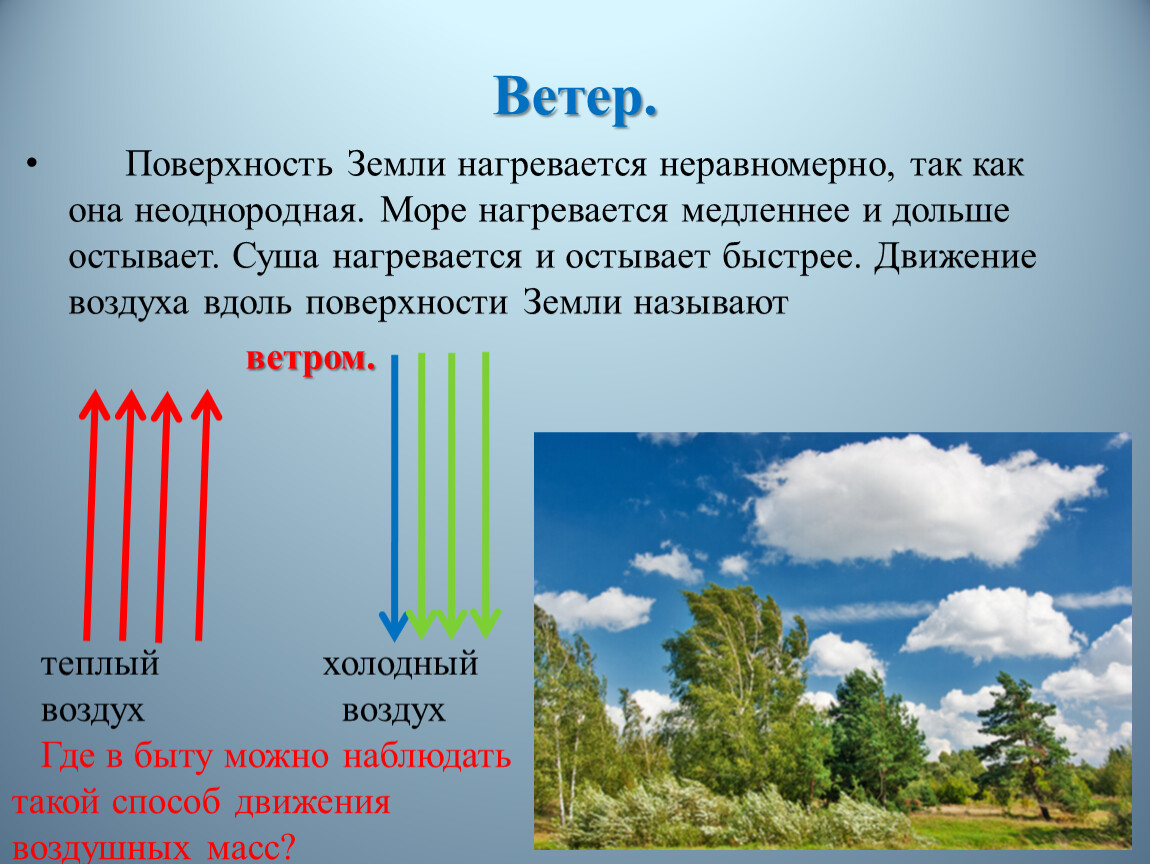 Ветер.

• Поверхность Земли нагревается неравномерно, так как она неоднородная. Море нагревается медленнее и дольше остывает. Суша нагревается и остывает быстрее. Движение воздуха вдоль поверхности Земли называют

ветром.

теплый воздух

холодный воздух

Где в быту можно наблюдать такой способ движения воздушных масс?